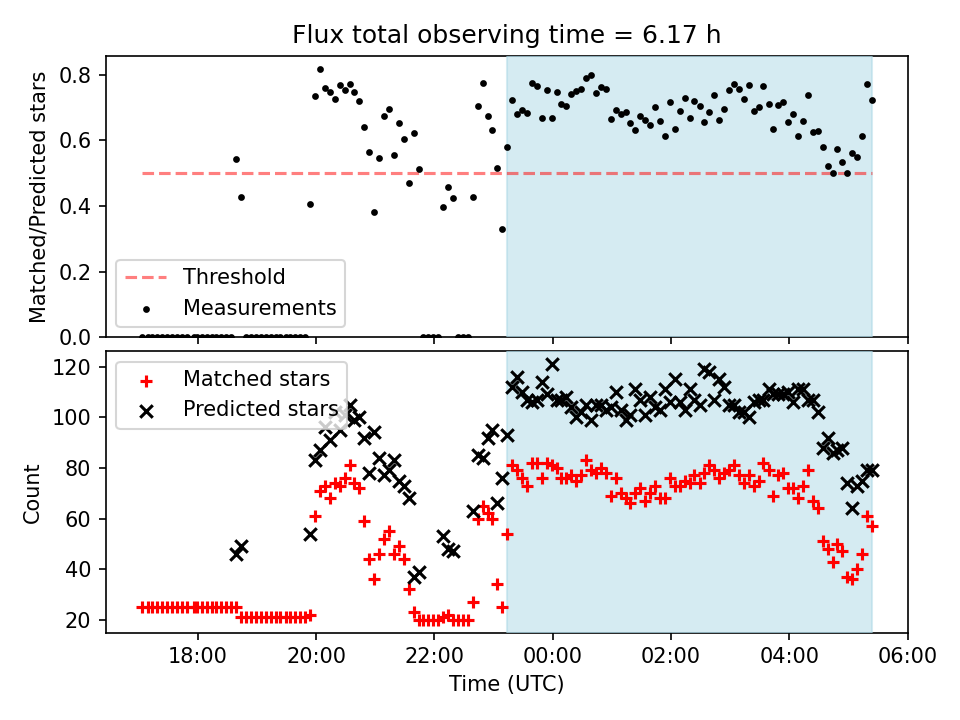 Flux total observing time = 6.17 h

Matched/Predicted stars

0.8
0.6
0.4
0.2
0.0

Threshold
Measurements

Count

120
100
80
60
40
20

Matched stars
Predicted stars

18:00
20:00
22:00
00:00
02:00
04:00
06:00

Time (UTC)